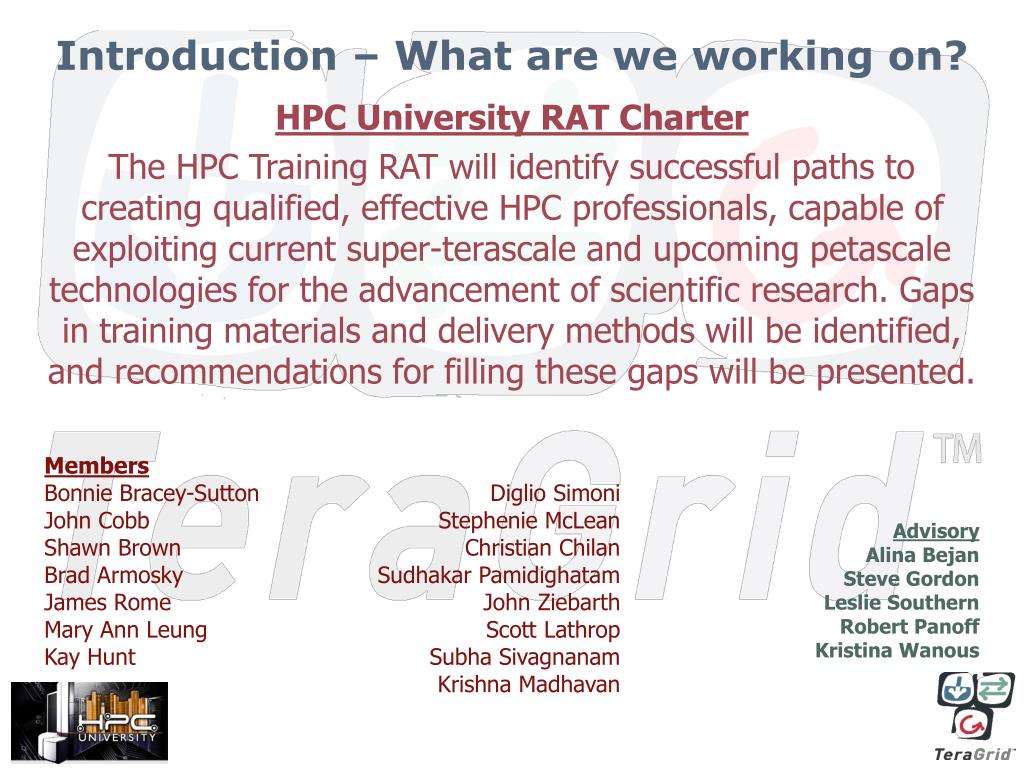 Introduction – What are we working on?

HPC University RAT Charter

The HPC Training RAT will identify successful paths to creating qualified, effective HPC professionals, capable of exploiting current super-terascale and upcoming petascale technologies for the advancement of scientific research. Gaps in training materials and delivery methods will be identified, and recommendations for filling these gaps will be presented.

TeraGrid™

Members
Bonnie Bracey-Sutton
John Cobb
Shawn Brown
Brad Armosky
James Rome
Mary Ann Leung
Kay Hunt

Diglio Simoni
Stephenie McLean
Christian Chilan
Sudhakar Pamidighatam
John Ziebarth
Scott Lathrop
Subha Sivagnanam
Krishna Madhavan

Advisory
Alina Bejan
Steve Gordon
Leslie Southern
Robert Panoff
Kristina Wanous

HPC UNIVERSITY

TeraGrid